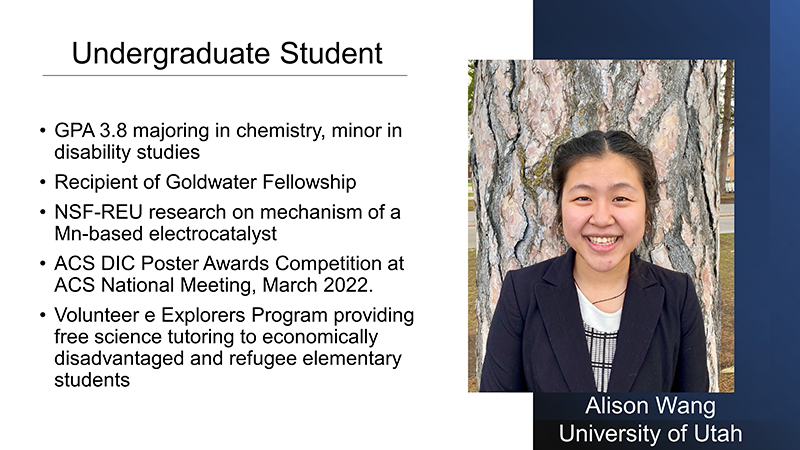 Undergraduate Student

• GPA 3.8 majoring in chemistry, minor in disability studies
• Recipient of Goldwater Fellowship
• NSF-REU research on mechanism of a Mn-based electrocatalyst
• ACS DIC Poster Awards Competition at ACS National Meeting, March 2022.
• Volunteer e Explorers Program providing free science tutoring to economically disadvantaged and refugee elementary students

Alison Wang
University of Utah